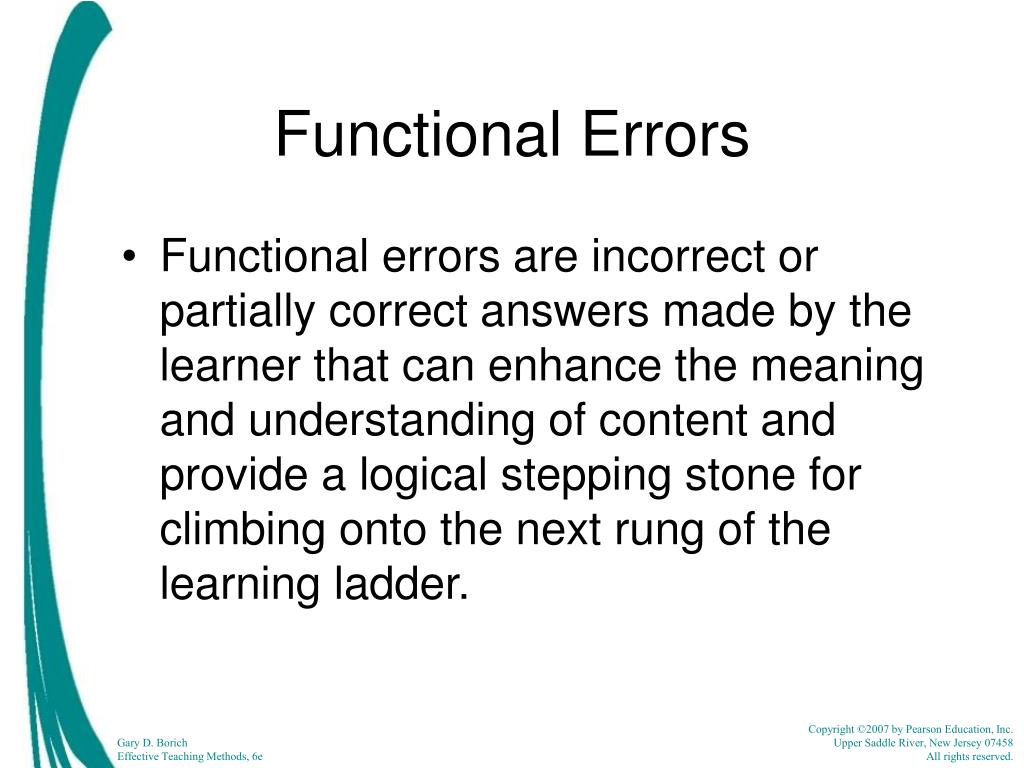 Functional Errors

• Functional errors are incorrect or partially correct answers made by the learner that can enhance the meaning and understanding of content and provide a logical stepping stone for climbing onto the next rung of the learning ladder.

Gary D. Borich
Effective Teaching Methods, 6e

Copyright ©2007 by Pearson Education, Inc.
Upper Saddle River, New Jersey 07458
All rights reserved.